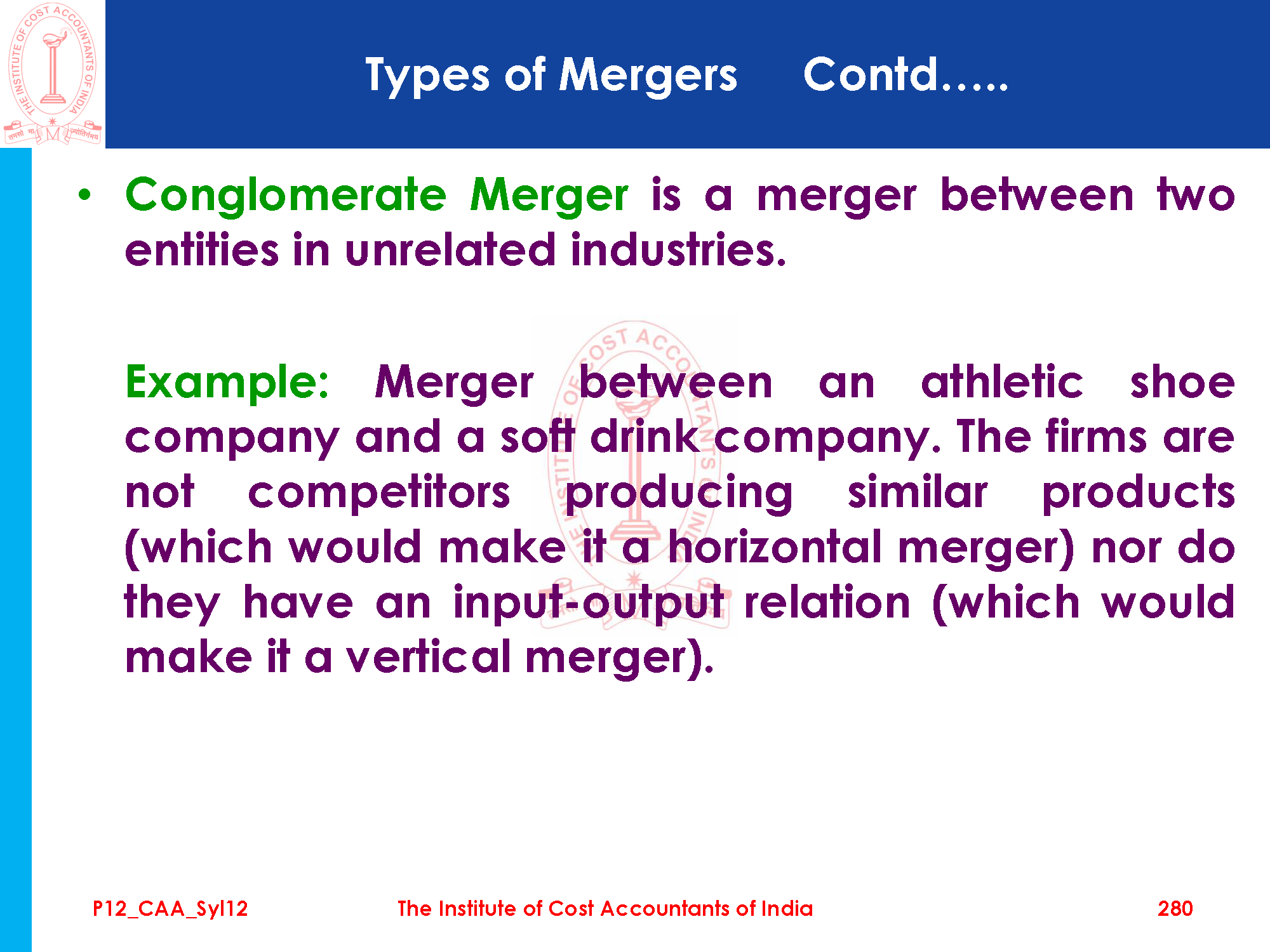 THE INSTITUTE OF COST ACCOUNTANTS OF INDIA

तमसो मा ज्योतिर्गमय

Types of Mergers Contd…..

• Conglomerate Merger is a merger between two entities in unrelated industries.

Example: Merger between an athletic shoe company and a soft drink company. The firms are not competitors producing similar products (which would make it a horizontal merger) nor do they have an input-output relation (which would make it a vertical merger).

P12_CAA_Syl12 The Institute of Cost Accountants of India 280